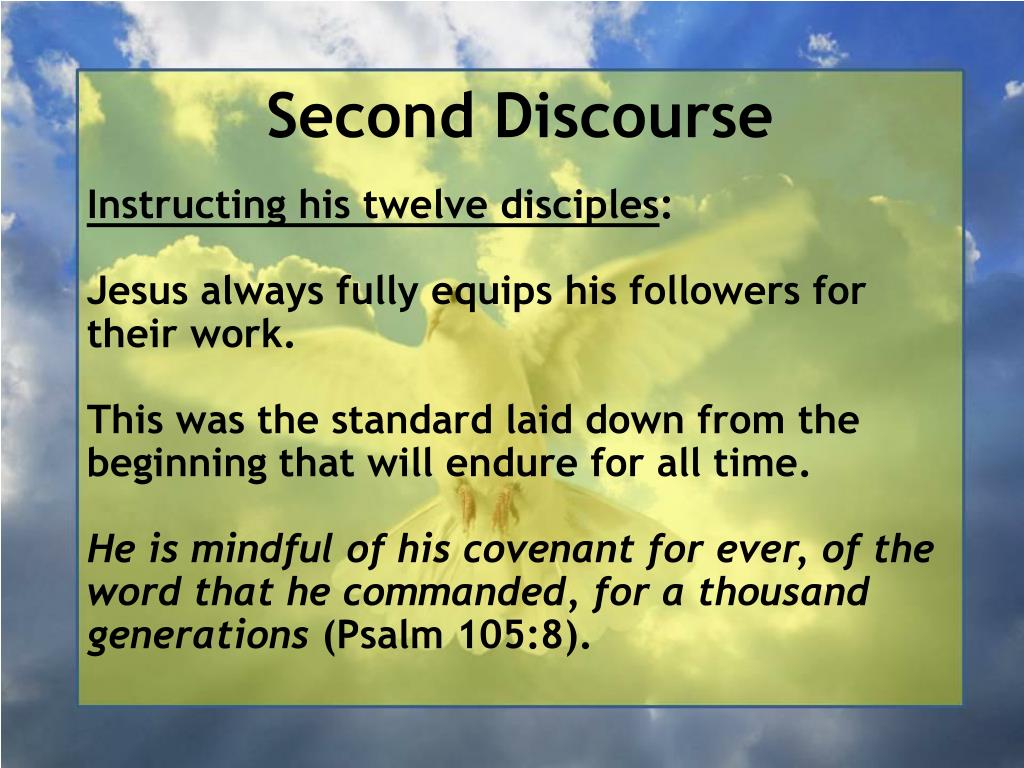 Second Discourse

Instructing his twelve disciples:

Jesus always fully equips his followers for their work.

This was the standard laid down from the beginning that will endure for all time.

He is mindful of his covenant for ever, of the word that he commanded, for a thousand generations (Psalm 105:8).